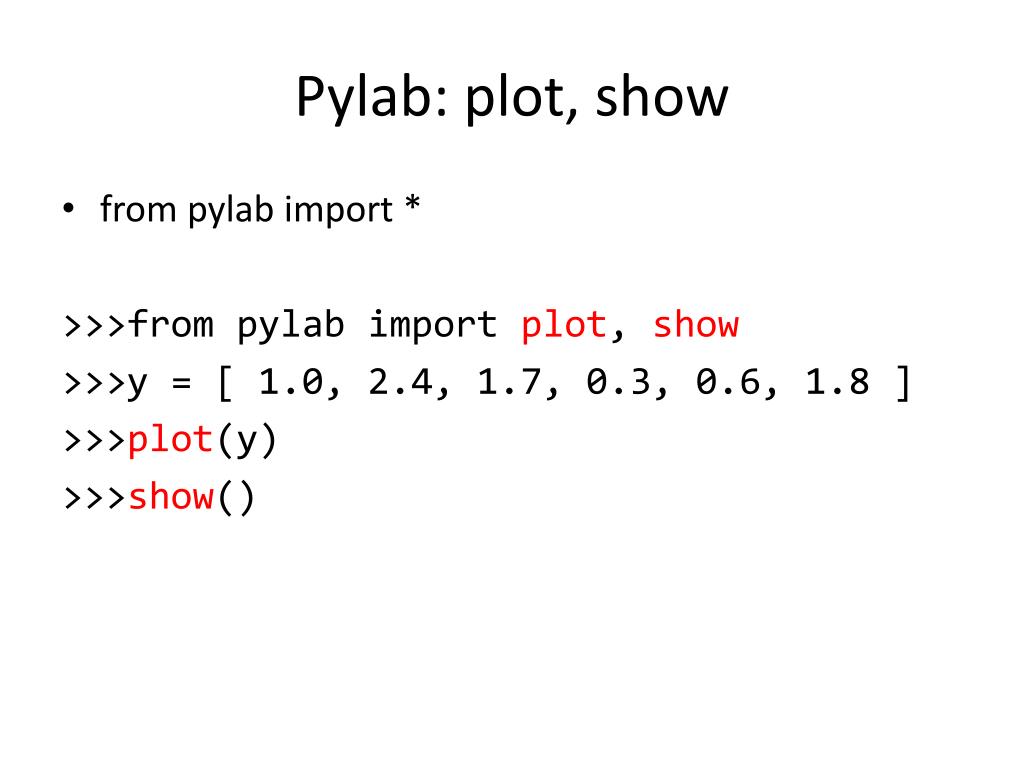 Pylab: plot, show

• from pylab import *

>>>from pylab import plot, show
>>>y = [ 1.0, 2.4, 1.7, 0.3, 0.6, 1.8 ]
>>>plot(y)
>>>show()